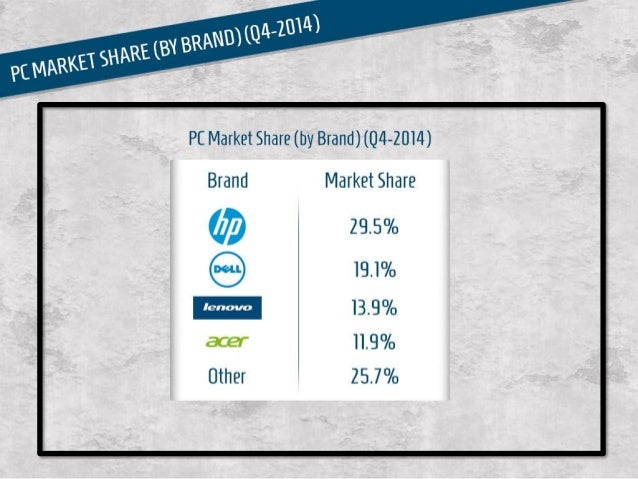 PC MARKET SHARE (BY BRAND) (Q4-2014)

PC Market Share (by Brand) (Q4-2014)

| Brand | Market Share |
|---|---|
| hp | 29.5% |
| DELL | 19.1% |
| lenovo | 13.9% |
| acer | 11.9% |
| Other | 25.7% |